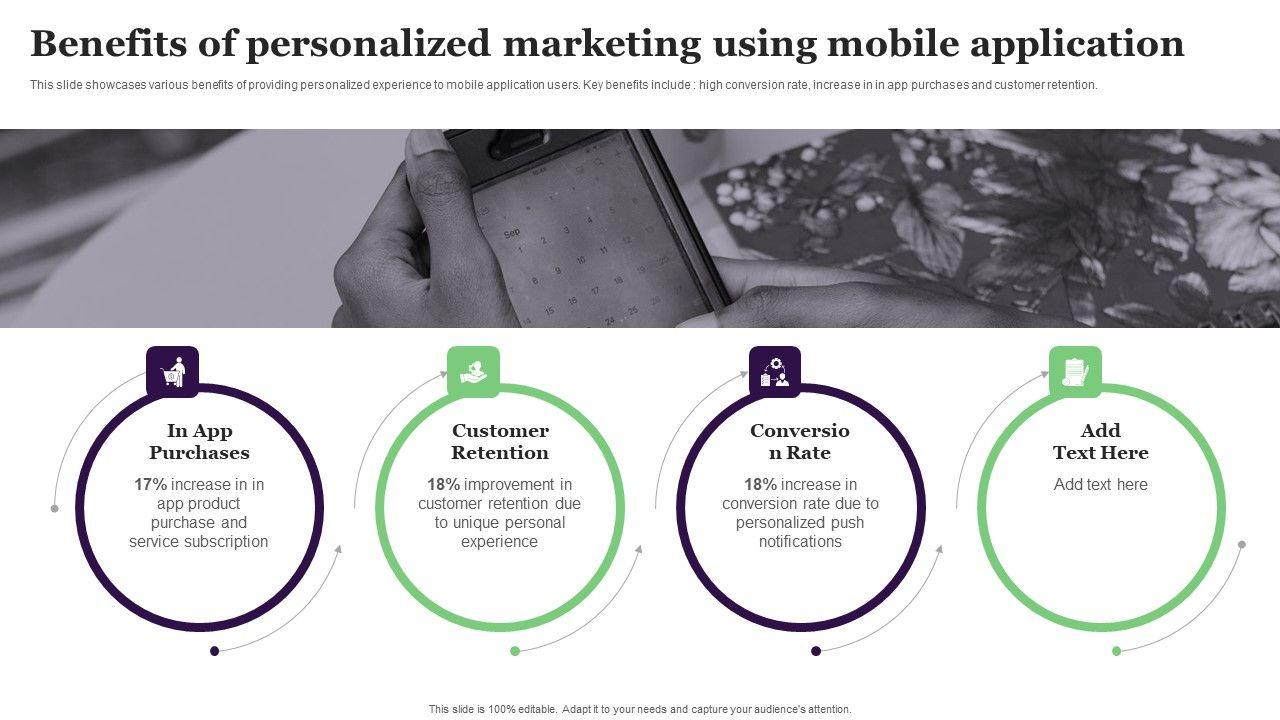 Benefits of personalized marketing using mobile application

This slide showcases various benefits of providing personalized experience to mobile application users. Key benefits include : high conversion rate, increase in in app purchases and customer retention.

Sep

In App Purchases

17% increase in in app product purchase and service subscription

Customer Retention

18% improvement in customer retention due to unique personal experience

Conversio n Rate

18% increase in conversion rate due to personalized push notifications

Add Text Here

Add text here

This slide is 100% editable. Adapt it to your needs and capture your audience's attention.